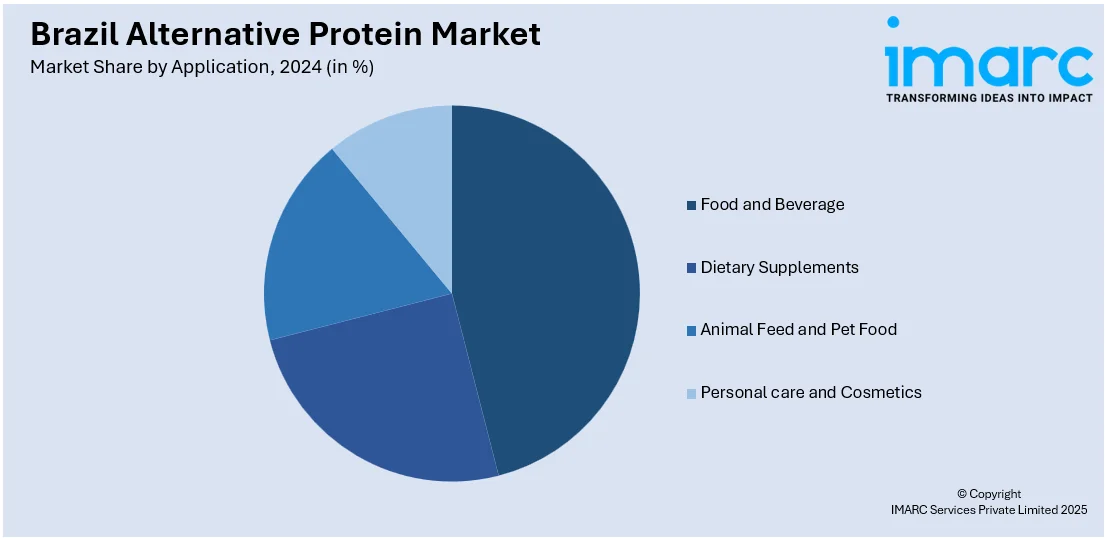 Brazil Alternative Protein Market
Market Share by Application, 2024 (in %)

imarc
TRANSFORMING IDEAS INTO IMPACT

Food and Beverage
Dietary Supplements
Animal Feed and Pet Food
Personal care and Cosmetics

© Copyright
IMARC Services Private Limited 2025